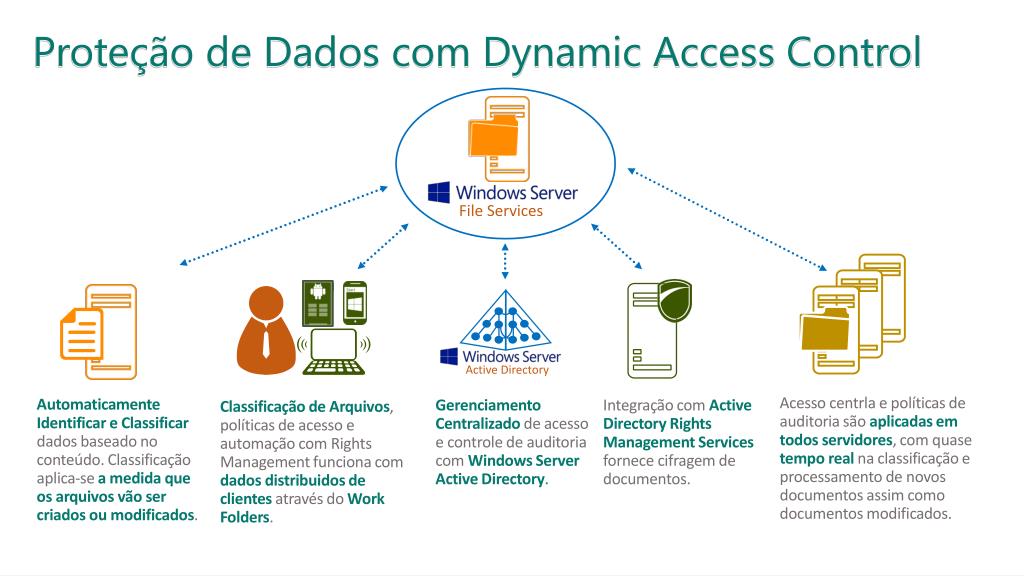 Proteção de Dados com Dynamic Access Control

Windows Server
File Services

Windows Server
Active Directory

Automaticamente Identificar e Classificar dados baseado no conteúdo. Classificação aplica-se a medida que os arquivos vão ser criados ou modificados.

Classificação de Arquivos, políticas de acesso e automação com Rights Management funciona com dados distribuidos de clientes através do Work Folders.

Gerenciamento Centralizado de acesso e controle de auditoria com Windows Server Active Directory.

Integração com Active Directory Rights Management Services fornece cifragem de documentos.

Acesso centrla e políticas de auditoria são aplicadas em todos servidores, com quase tempo real na classificação e processamento de novos documentos assim como documentos modificados.